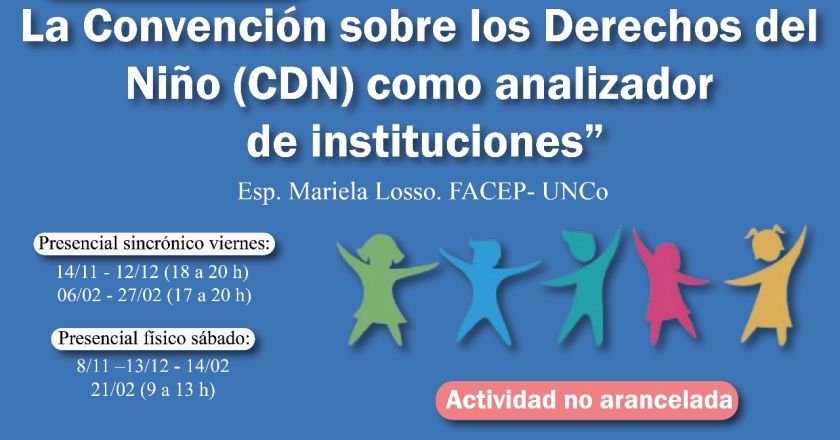 La Convención sobre los Derechos del Niño (CDN) como analizador de instituciones”

Esp. Mariela Losso. FACEP- UNCo

Presencial sincrónico viernes:
14/11 - 12/12 (18 a 20 h)
06/02 - 27/02 (17 a 20 h)

Presencial físico sábado:
8/11 –13/12 - 14/02
21/02 (9 a 13 h)

Actividad no arancelada